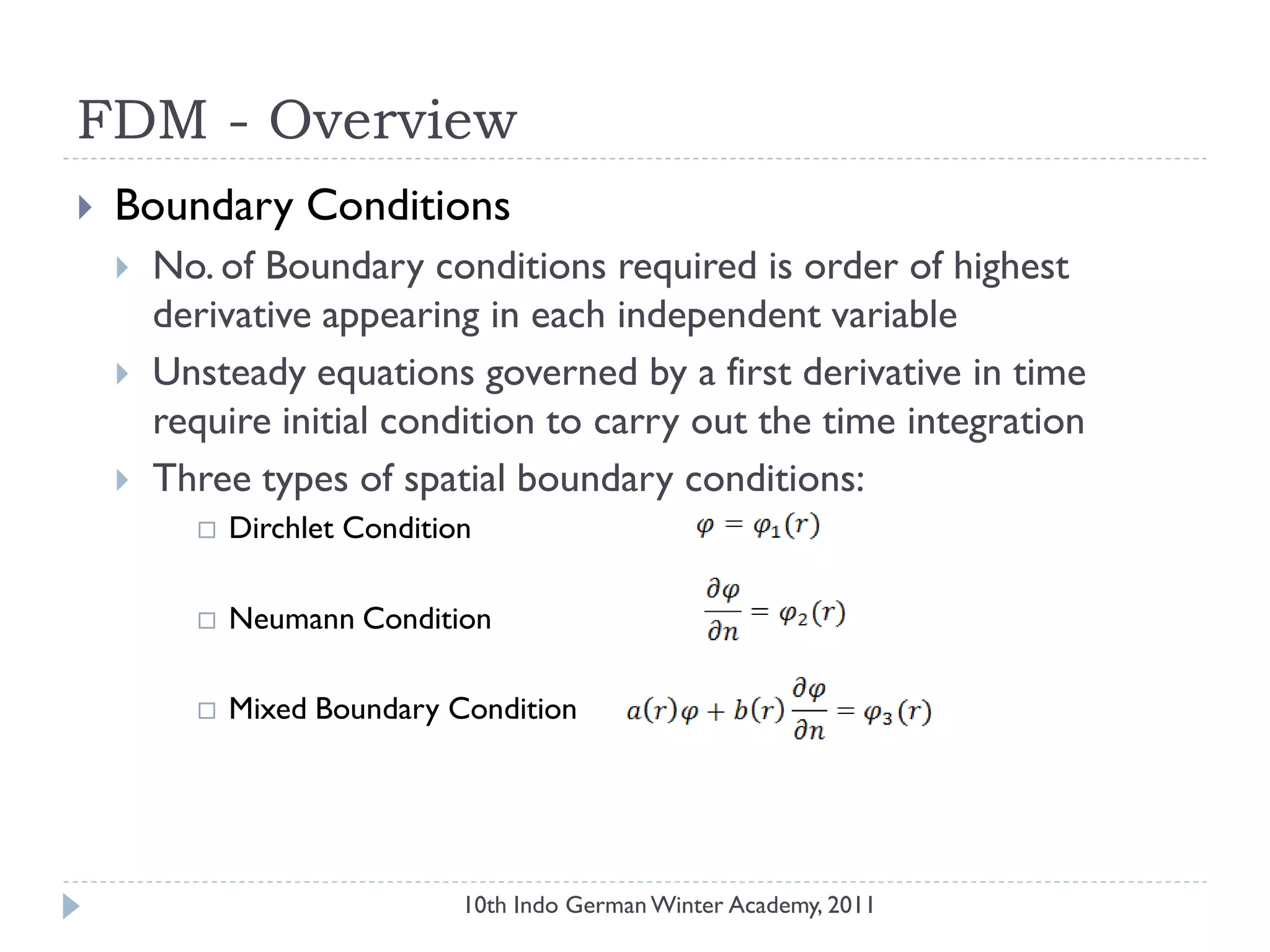 FDM - Overview

Boundary Conditions

No. of Boundary conditions required is order of highest derivative appearing in each independent variable

Unsteady equations governed by a first derivative in time require initial condition to carry out the time integration

Three types of spatial boundary conditions:

Dirchlet Condition $\varphi = \varphi_1(r)$

Neumann Condition $\frac{\partial \varphi}{\partial n} = \varphi_2(r)$

Mixed Boundary Condition $a(r)\varphi + b(r)\frac{\partial \varphi}{\partial n} = \varphi_3(r)$

10th Indo German Winter Academy, 2011